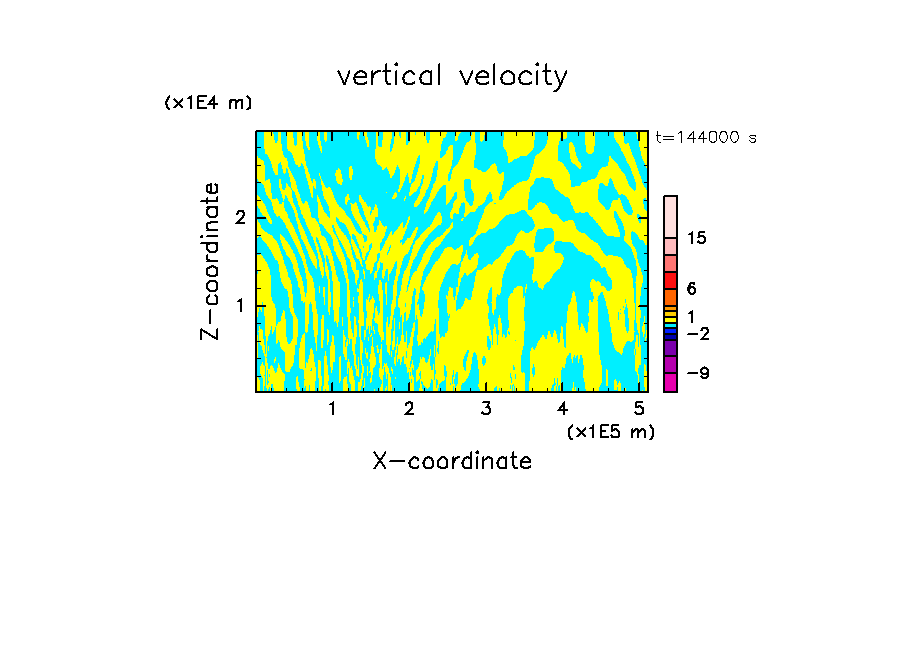 vertical velocity

(x1E4 m)

t=144000 s

Z-coordinate

2

1

15

6

1

−2

−9

1 2 3 4 5

(x1E5 m)

X-coordinate